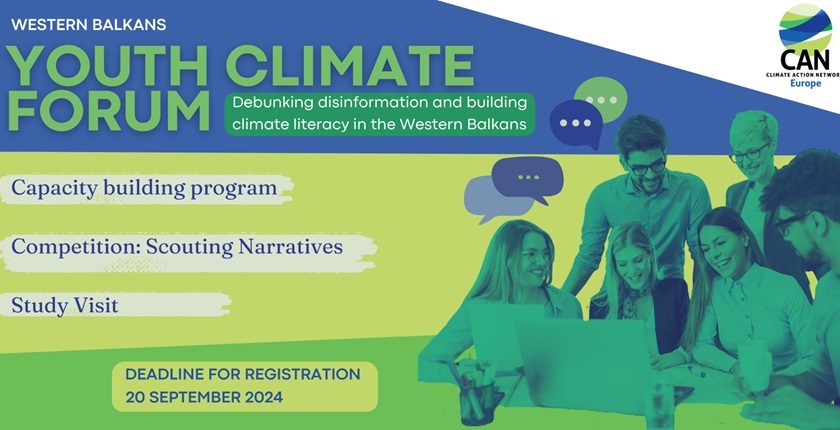 WESTERN BALKANS

YOUTH CLIMATE FORUM

Debunking disinformation and building climate literacy in the Western Balkans

CAN
CLIMATE ACTION NETWORK
Europe

Capacity building program

Competition: Scouting Narratives

Study Visit

DEADLINE FOR REGISTRATION
20 SEPTEMBER 2024